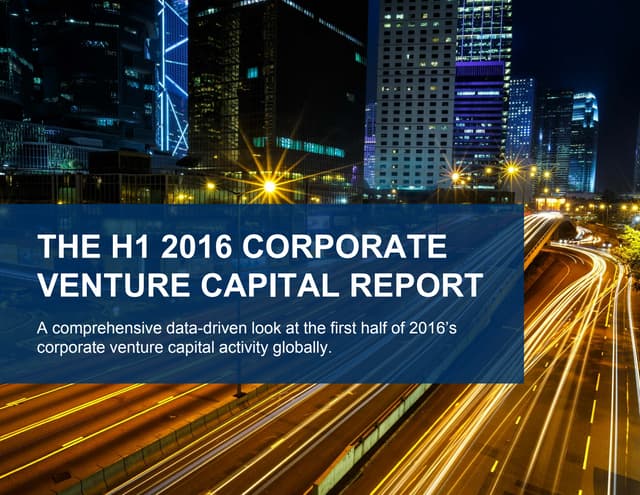 THE H1 2016 CORPORATE VENTURE CAPITAL REPORT

A comprehensive data-driven look at the first half of 2016's corporate venture capital activity globally.